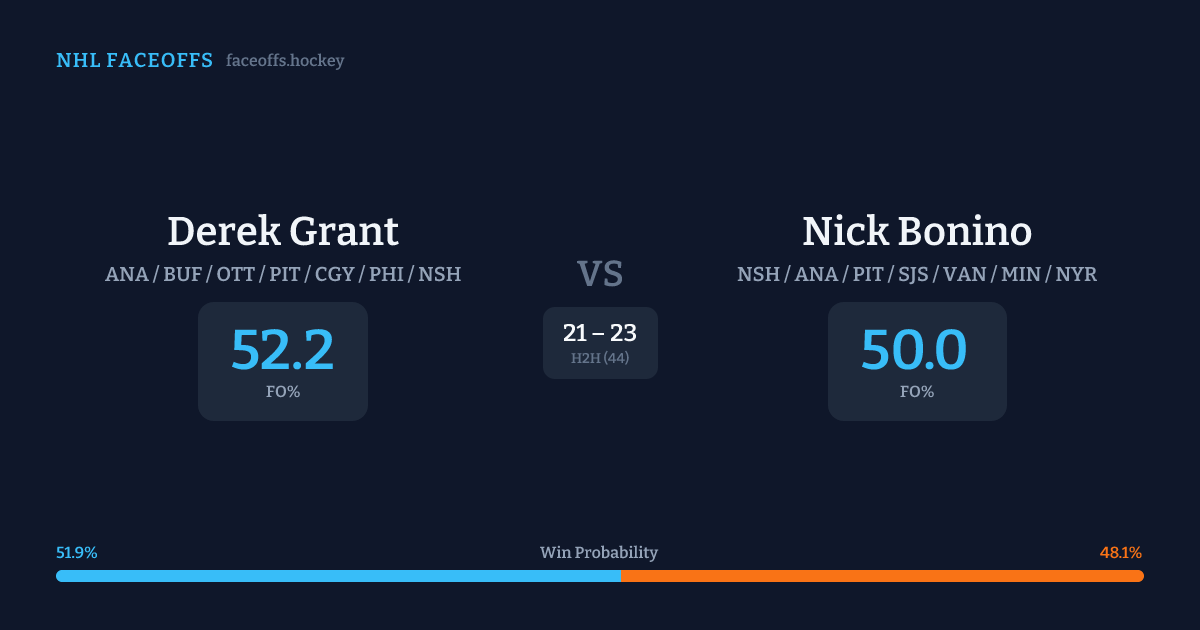 NHL FACEOFFS faceoffs.hockey

Derek Grant
ANA / BUF / OTT / PIT / CGY / PHI / NSH
52.2
FO%

VS
21 – 23
H2H (44)

Nick Bonino
NSH / ANA / PIT / SJS / VAN / MIN / NYR
50.0
FO%

51.9%
Win Probability
48.1%